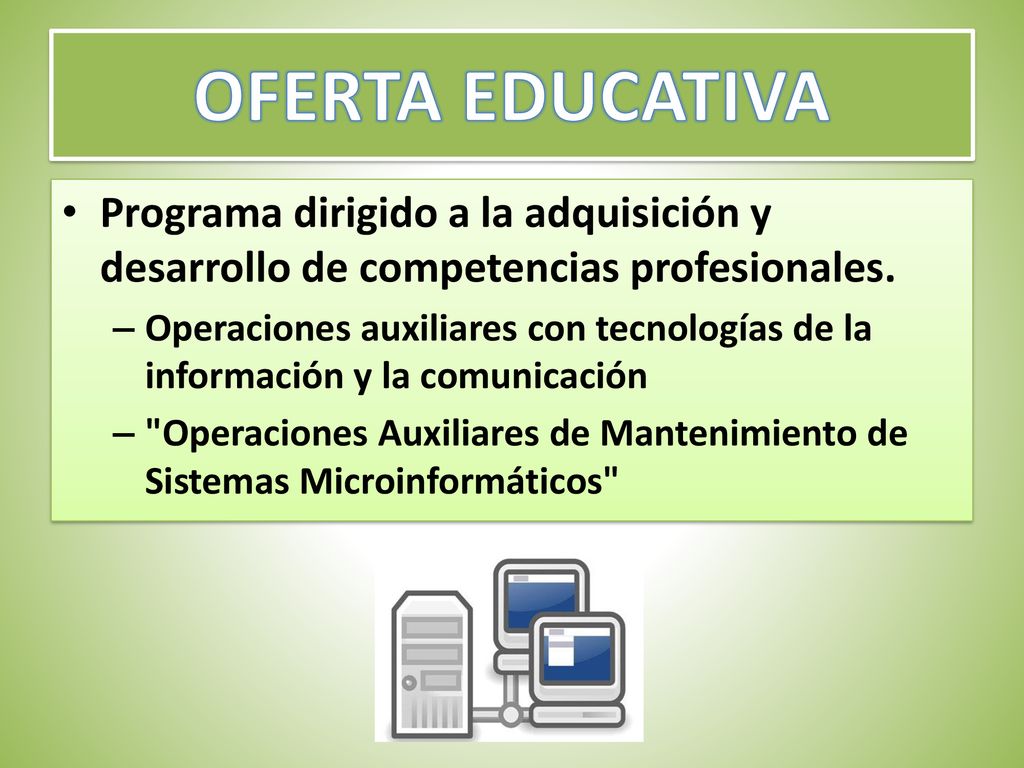 OFERTA EDUCATIVA

• Programa dirigido a la adquisición y desarrollo de competencias profesionales.

– Operaciones auxiliares con tecnologías de la información y la comunicación

– "Operaciones Auxiliares de Mantenimiento de Sistemas Microinformáticos"